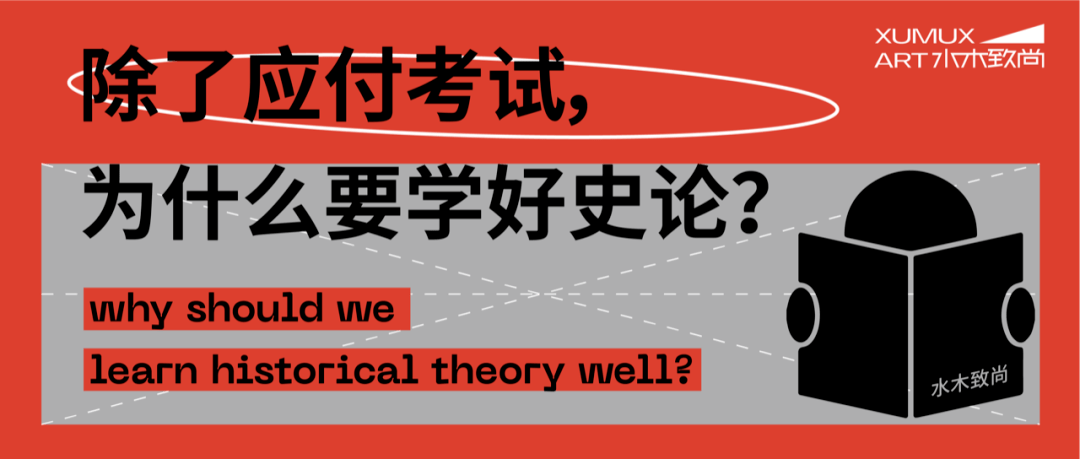 XUMUX
ART 水木致尚

除了应付考试,
为什么要学好史论?

why should we
learn historical theory well?

水木致尚